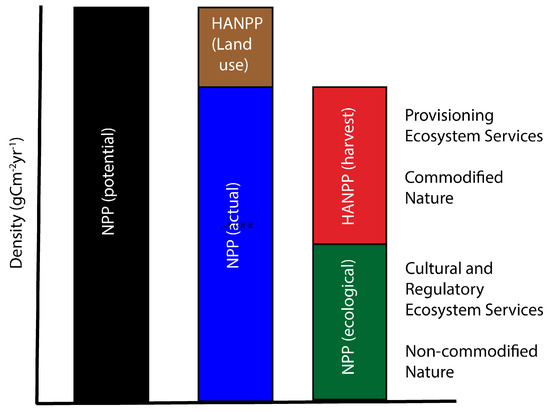 Density ($gCm^{-2}yr^{-1}$)

NPP (potential)

HANPP (Land use)

NPP (actual)

HANPP (harvest)

NPP (ecological)

Provisioning Ecosystem Services

Commodified Nature

Cultural and Regulatory Ecosystem Services

Non-commodified Nature